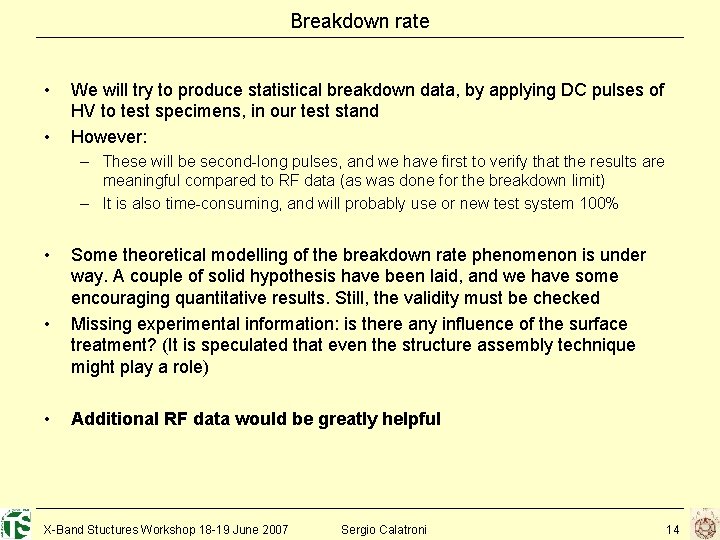 Breakdown rate

• We will try to produce statistical breakdown data, by applying DC pulses of HV to test specimens, in our test stand

• However:

– These will be second-long pulses, and we have first to verify that the results are meaningful compared to RF data (as was done for the breakdown limit)

– It is also time-consuming, and will probably use or new test system 100%

• Some theoretical modelling of the breakdown rate phenomenon is under way. A couple of solid hypothesis have been laid, and we have some encouraging quantitative results. Still, the validity must be checked

• Missing experimental information: is there any influence of the surface treatment? (It is speculated that even the structure assembly technique might play a role)

• Additional RF data would be greatly helpful

TS

X-Band Stuctures Workshop 18-19 June 2007 Sergio Calatroni 14